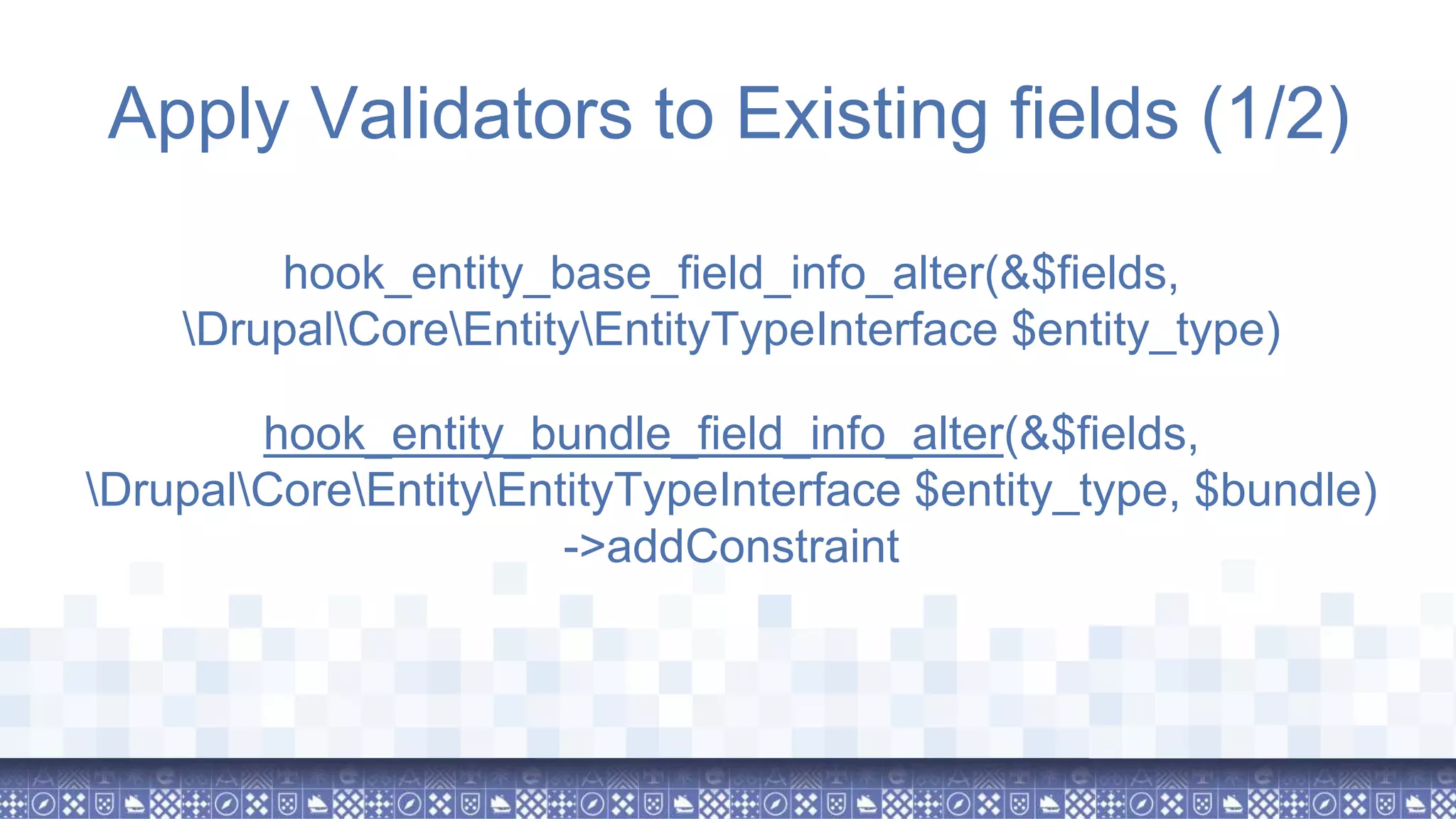 Apply Validators to Existing fields (1/2)

hook_entity_base_field_info_alter(&$fields, \Drupal\Core\Entity\EntityTypeInterface $entity_type)

hook_entity_bundle_field_info_alter(&$fields, \Drupal\Core\Entity\EntityTypeInterface $entity_type, $bundle)
->addConstraint